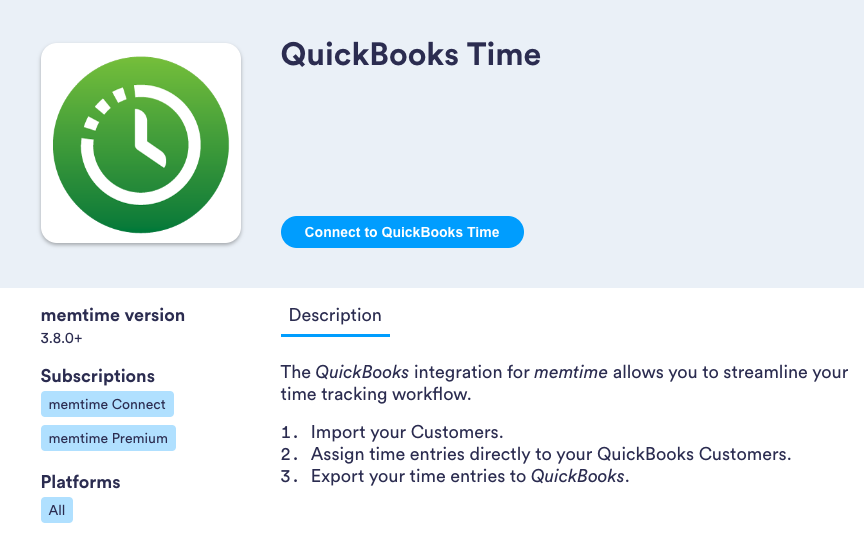 QuickBooks Time

Connect to QuickBooks Time

memtime version
3.8.0+

Subscriptions
memtime Connect
memtime Premium

Platforms
All

Description

The QuickBooks integration for memtime allows you to streamline your time tracking workflow.

1. Import your Customers.
2. Assign time entries directly to your QuickBooks Customers.
3. Export your time entries to QuickBooks.